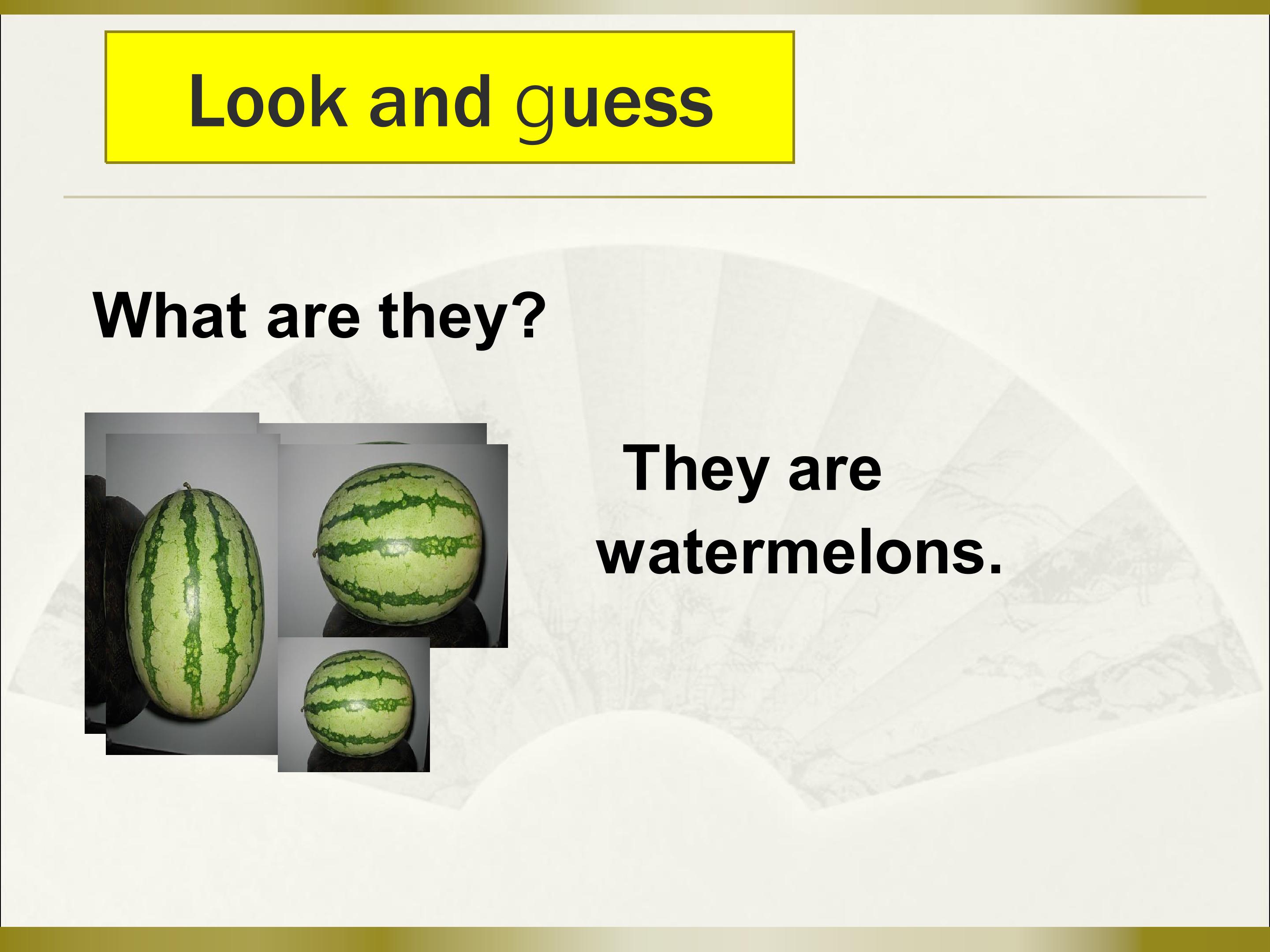 Look and guess

What are they?

They are watermelons.